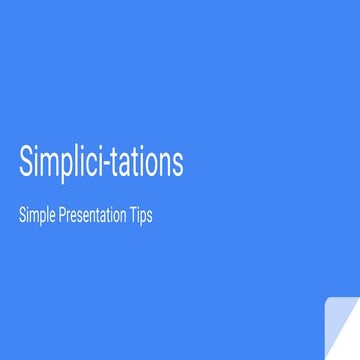 Simplici-tations

Simple Presentation Tips